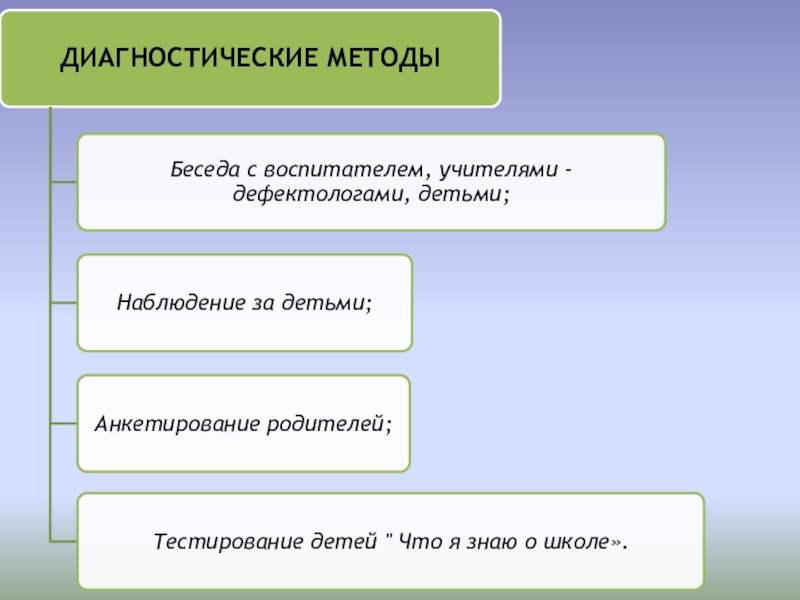 ДИАГНОСТИЧЕСКИЕ МЕТОДЫ

Беседа с воспитателем, учителями - дефектологами, детьми;

Наблюдение за детьми;

Анкетирование родителей;

Тестирование детей " Что я знаю о школе».